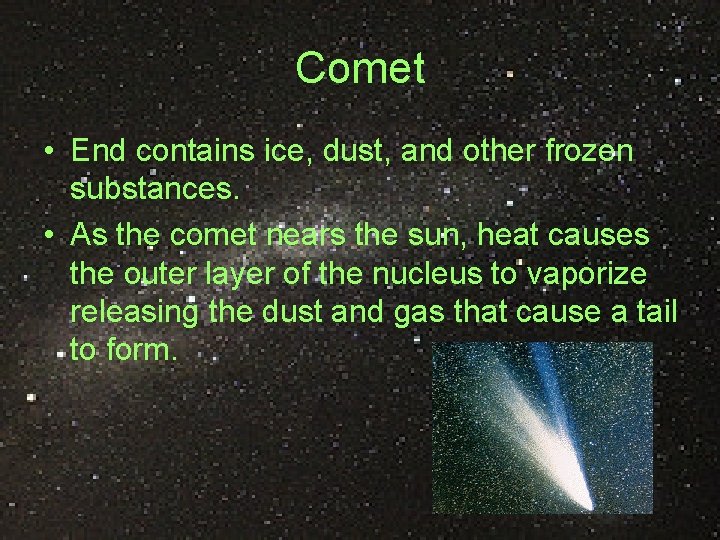 Comet

• End contains ice, dust, and other frozen substances.

• As the comet nears the sun, heat causes the outer layer of the nucleus to vaporize releasing the dust and gas that cause a tail to form.